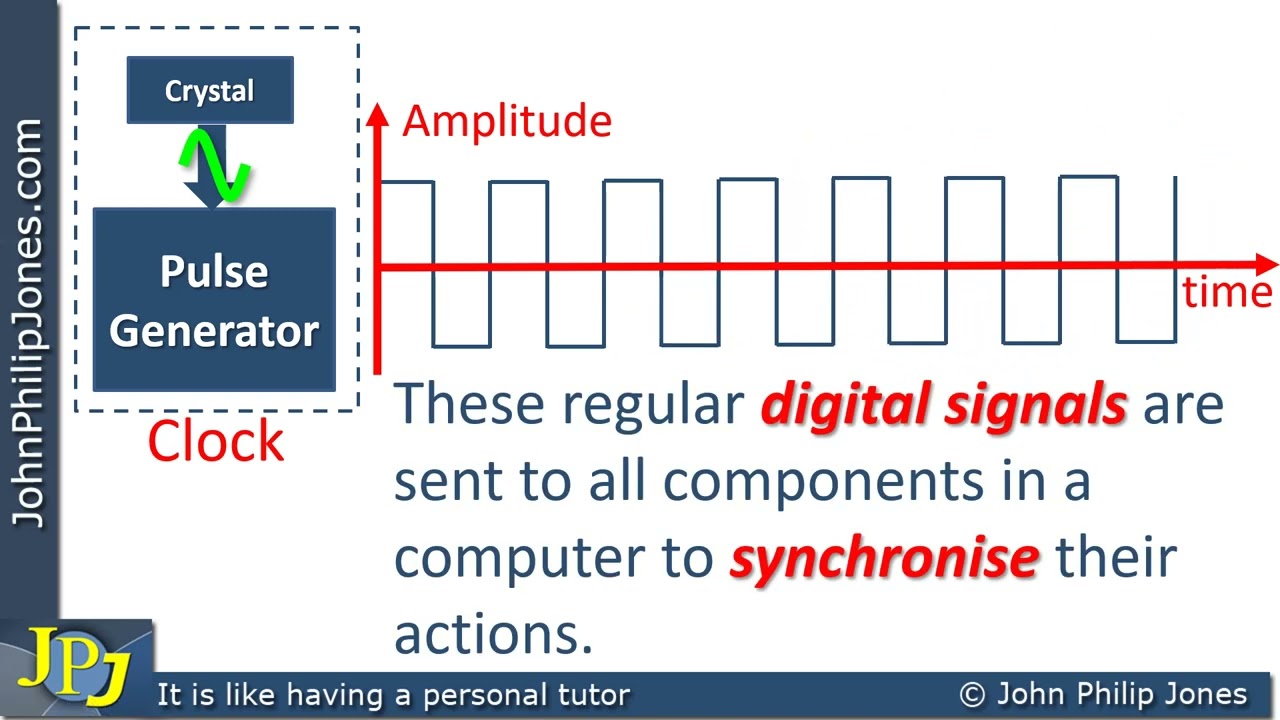 JohnPhilipJones.com

Crystal

Pulse Generator

Clock

Amplitude

time

These regular digital signals are sent to all components in a computer to synchronise their actions.

JPJ

It is like having a personal tutor

© John Philip Jones